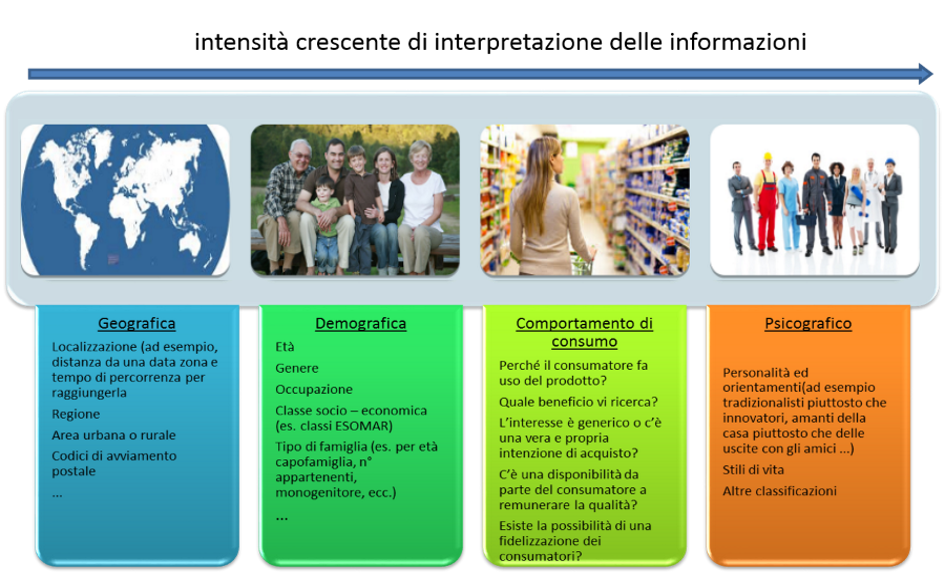 intensità crescente di interpretazione delle informazioni

Geografica

Localizzazione (ad esempio, distanza da una data zona e tempo di percorrenza per raggiungerla

Regione

Area urbana o rurale

Codici di avviamento postale

...

Demografica

Età

Genere

Occupazione

Classe socio – economica (es. classi ESOMAR)

Tipo di famiglia (es. per età capofamiglia, n° appartenenti, monogenitore, ecc.)

...

Comportamento di consumo

Perché il consumatore fa uso del prodotto?

Quale beneficio vi ricerca?

L'interesse è generico o c'è una vera e propria intenzione di acquisto?

C'è una disponibilità da parte del consumatore a remunerare la qualità?

Esiste la possibilità di una fidelizzazione dei consumatori?

Psicografico

Personalità ed orientamenti(ad esempio tradizionalisti piuttosto che innovatori, amanti della casa piuttosto che delle uscite con gli amici ...)

Stili di vita

Altre classificazioni